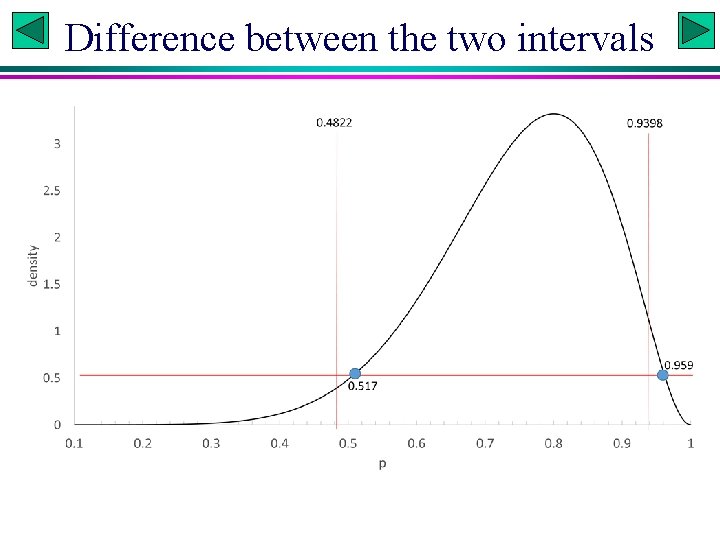 Difference between the two intervals

0.4822

0.9398

3

2.5

2

1.5

1

0.5

0

density

0.517

0.959

0.1 0.2 0.3 0.4 0.5 0.6 0.7 0.8 0.9 1

p